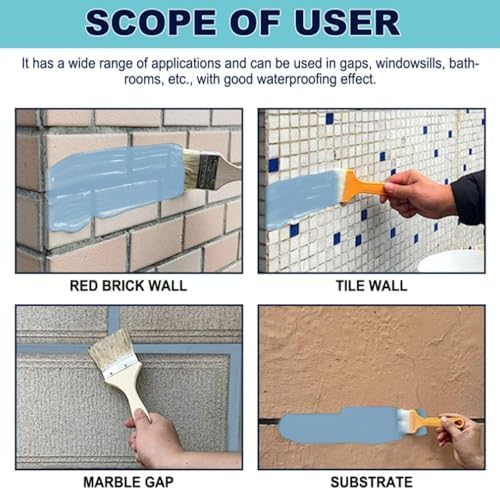 SCOPE OF USER

It has a wide range of applications and can be used in gaps, windowsills, bathrooms, etc., with good waterproofing effect.

RED BRICK WALL

TILE WALL

MARBLE GAP

SUBSTRATE